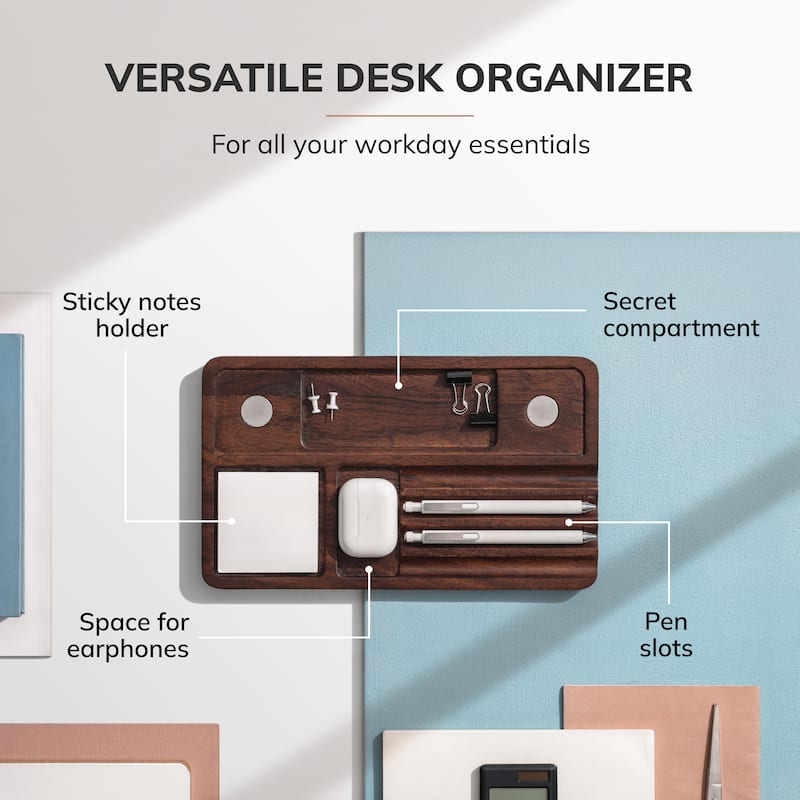 VERSATILE DESK ORGANIZER

For all your workday essentials

Sticky notes holder

Secret compartment

Space for earphones

Pen slots